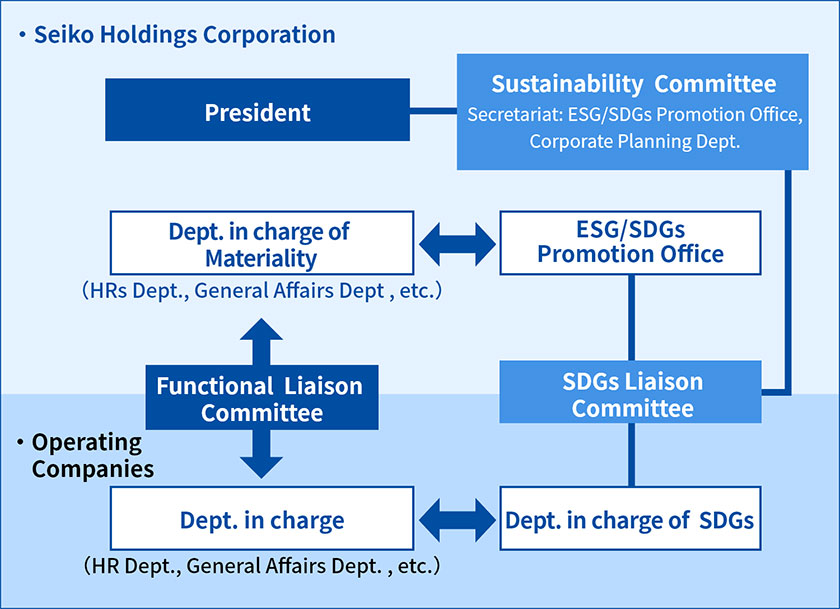 ・Seiko Holdings Corporation

President

Sustainability Committee
Secretariat: ESG/SDGs Promotion Office, Corporate Planning Dept.

Dept. in charge of Materiality
（HRs Dept., General Affairs Dept , etc.）

ESG/SDGs Promotion Office

Functional Liaison Committee

SDGs Liaison Committee

・Operating Companies

Dept. in charge
（HR Dept., General Affairs Dept. , etc.）

Dept. in charge of SDGs